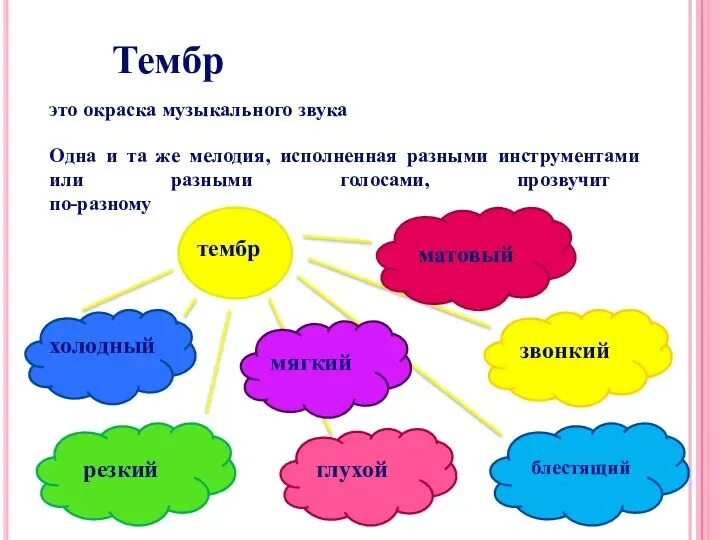 Тембр

это окраска музыкального звука

Одна и та же мелодия, исполненная разными инструментами или разными голосами, прозвучит по-разному

тембр

матовый

холодный

мягкий

звонкий

резкий

глухой

блестящий